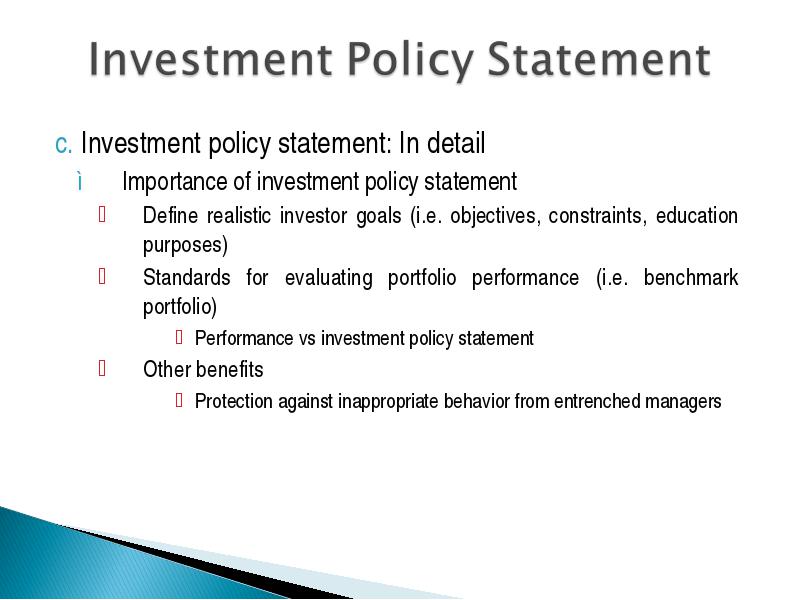 Investment Policy Statement

c. Investment policy statement: In detail

ì Importance of investment policy statement

 Define realistic investor goals (i.e. objectives, constraints, education purposes)

 Standards for evaluating portfolio performance (i.e. benchmark portfolio)

 Performance vs investment policy statement

 Other benefits

 Protection against inappropriate behavior from entrenched managers